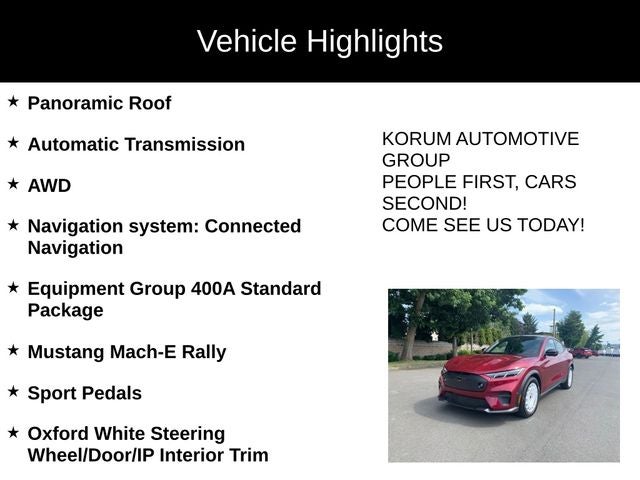 Vehicle Highlights

★ Panoramic Roof

★ Automatic Transmission

★ AWD

★ Navigation system: Connected Navigation

★ Equipment Group 400A Standard Package

★ Mustang Mach-E Rally

★ Sport Pedals

★ Oxford White Steering Wheel/Door/IP Interior Trim

KORUM AUTOMOTIVE GROUP
PEOPLE FIRST, CARS SECOND!
COME SEE US TODAY!